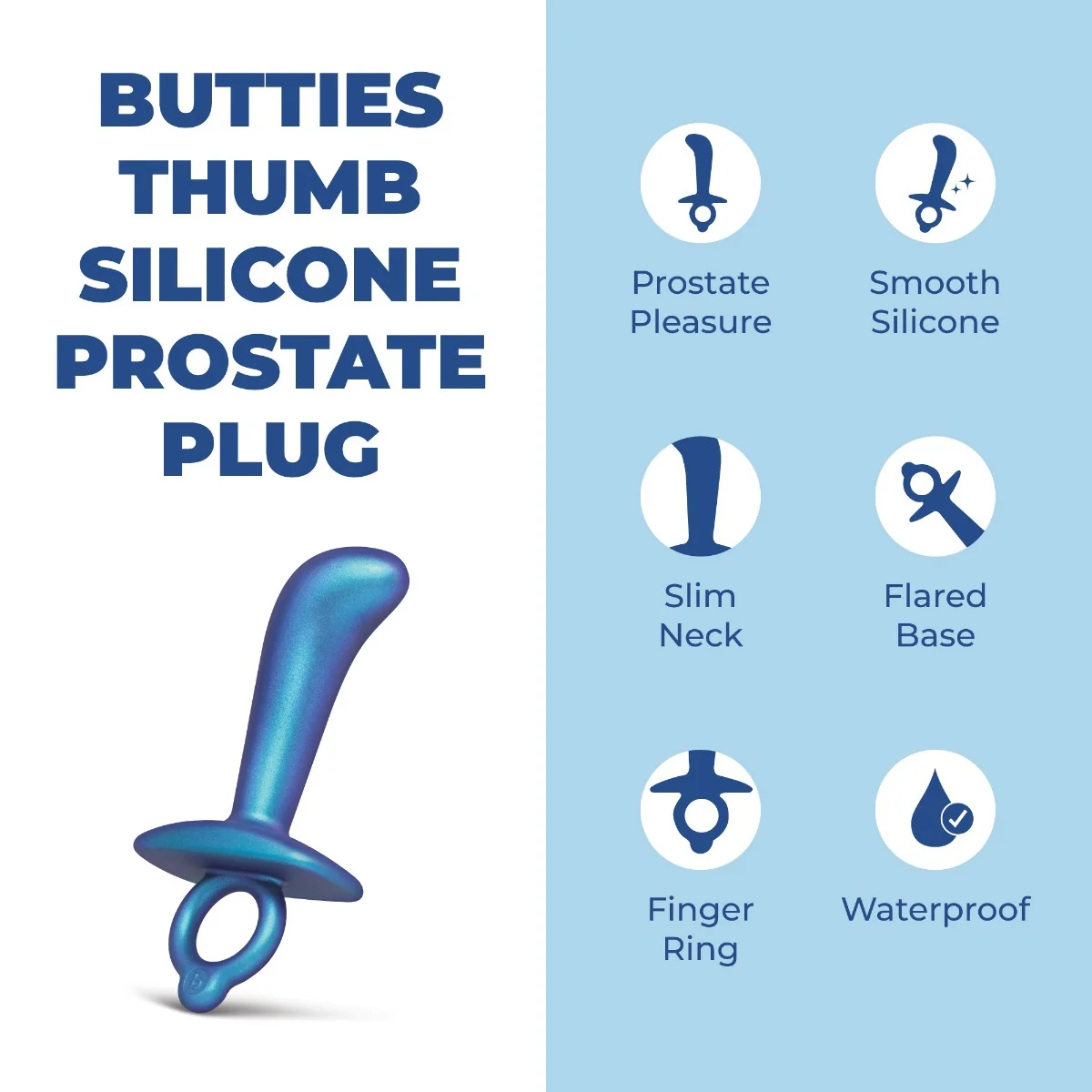 BUTTIES THUMB SILICONE PROSTATE PLUG

Prostate Pleasure

Smooth Silicone

Slim Neck

Flared Base

Finger Ring

Waterproof